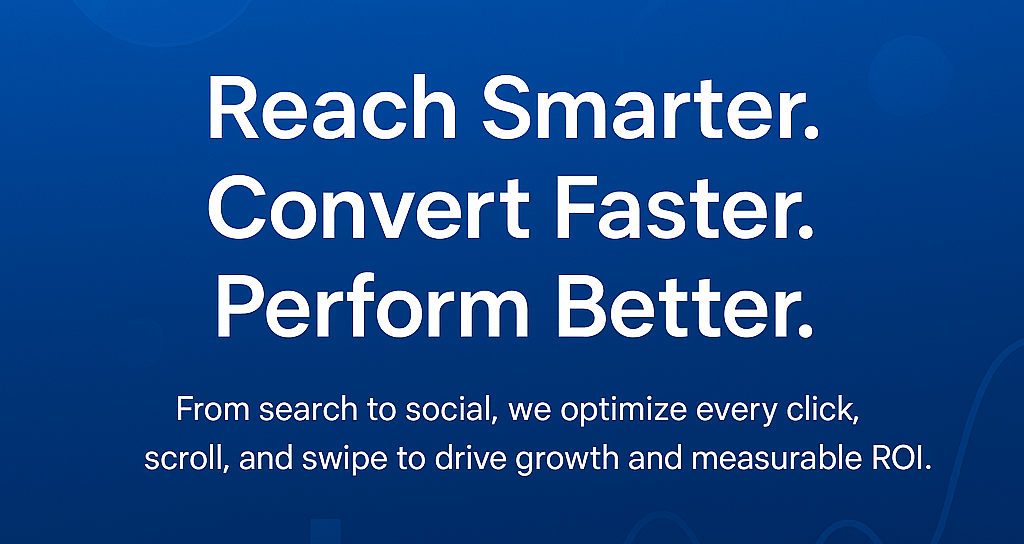 Reach Smarter.
Convert Faster.
Perform Better.

From search to social, we optimize every click, scroll, and swipe to drive growth and measurable ROI.